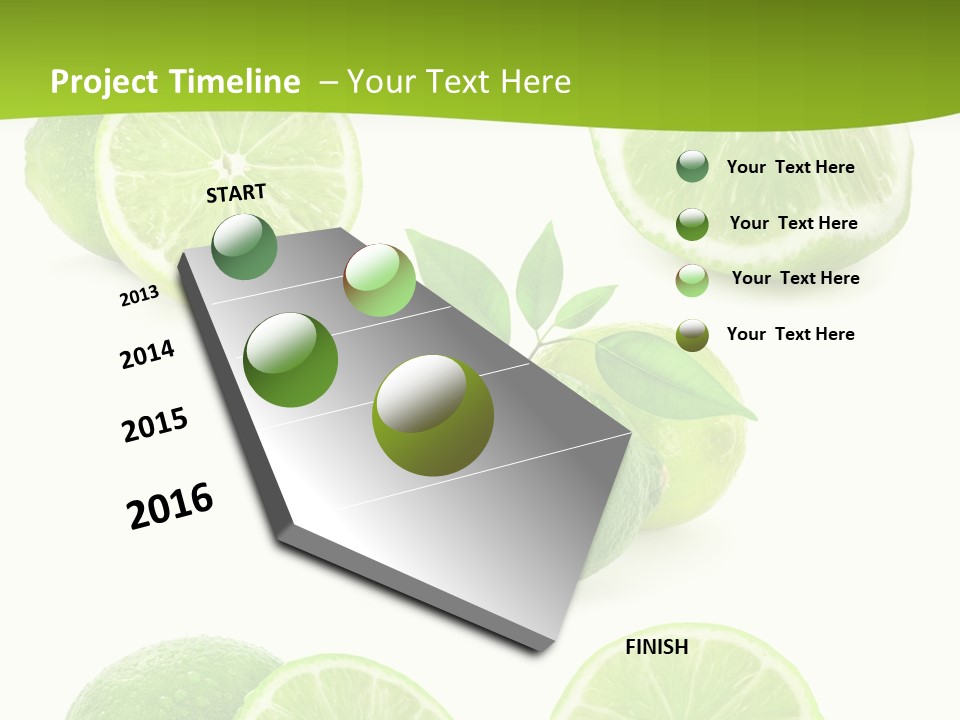 Project Timeline – Your Text Here

START

2013

2014

2015

2016

Your Text Here

Your Text Here

Your Text Here

Your Text Here

FINISH